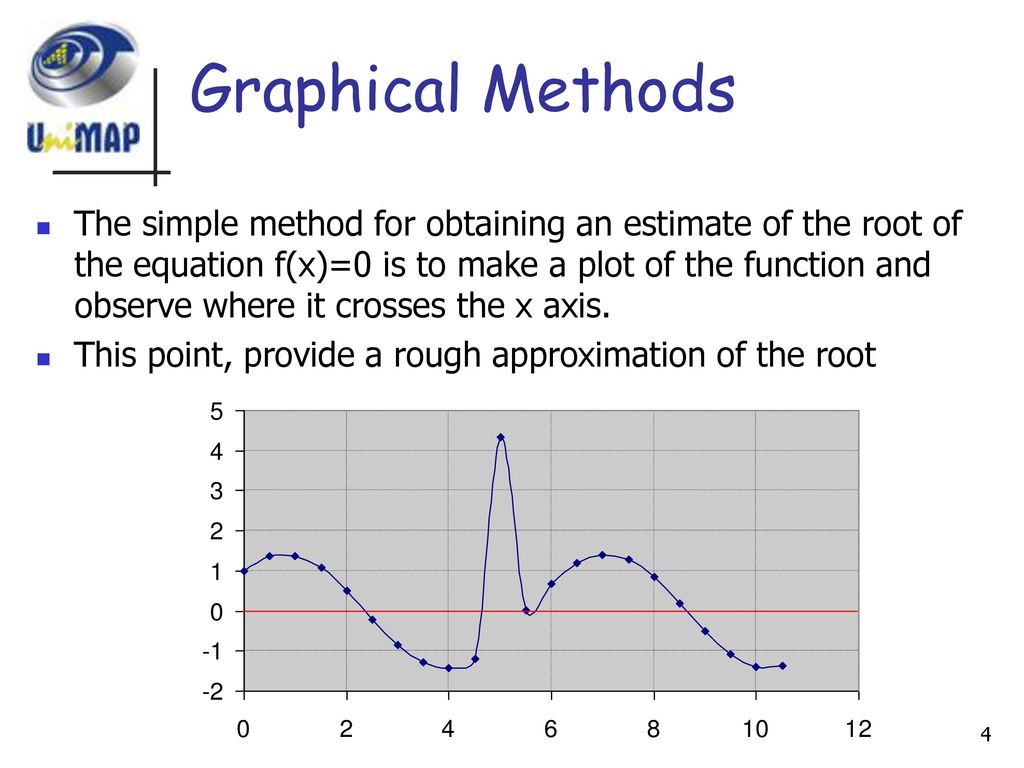 UniMAP

Graphical Methods

- The simple method for obtaining an estimate of the root of the equation f(x)=0 is to make a plot of the function and observe where it crosses the x axis.
- This point, provide a rough approximation of the root

5
4
3
2
1
0
-1
-2

0 2 4 6 8 10 12

4